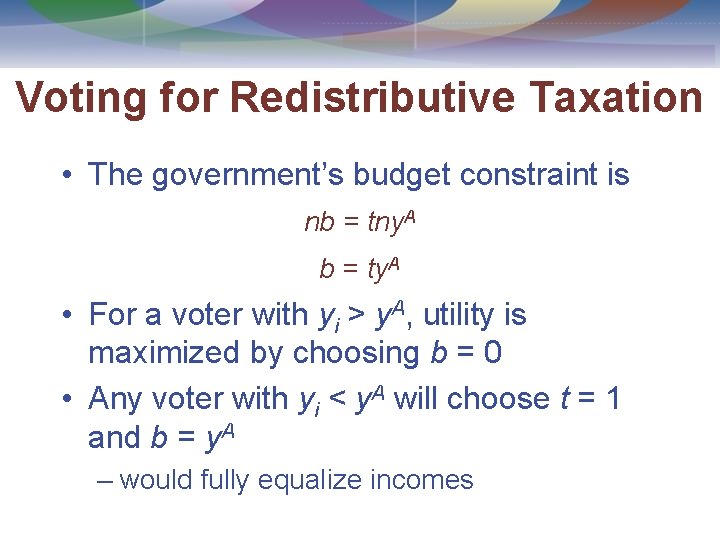 Voting for Redistributive Taxation

• The government's budget constraint is

$nb = tny^A$

$b = ty^A$

• For a voter with $y_i > y^A$, utility is maximized by choosing $b = 0$

• Any voter with $y_i < y^A$ will choose $t = 1$ and $b = y^A$

– would fully equalize incomes